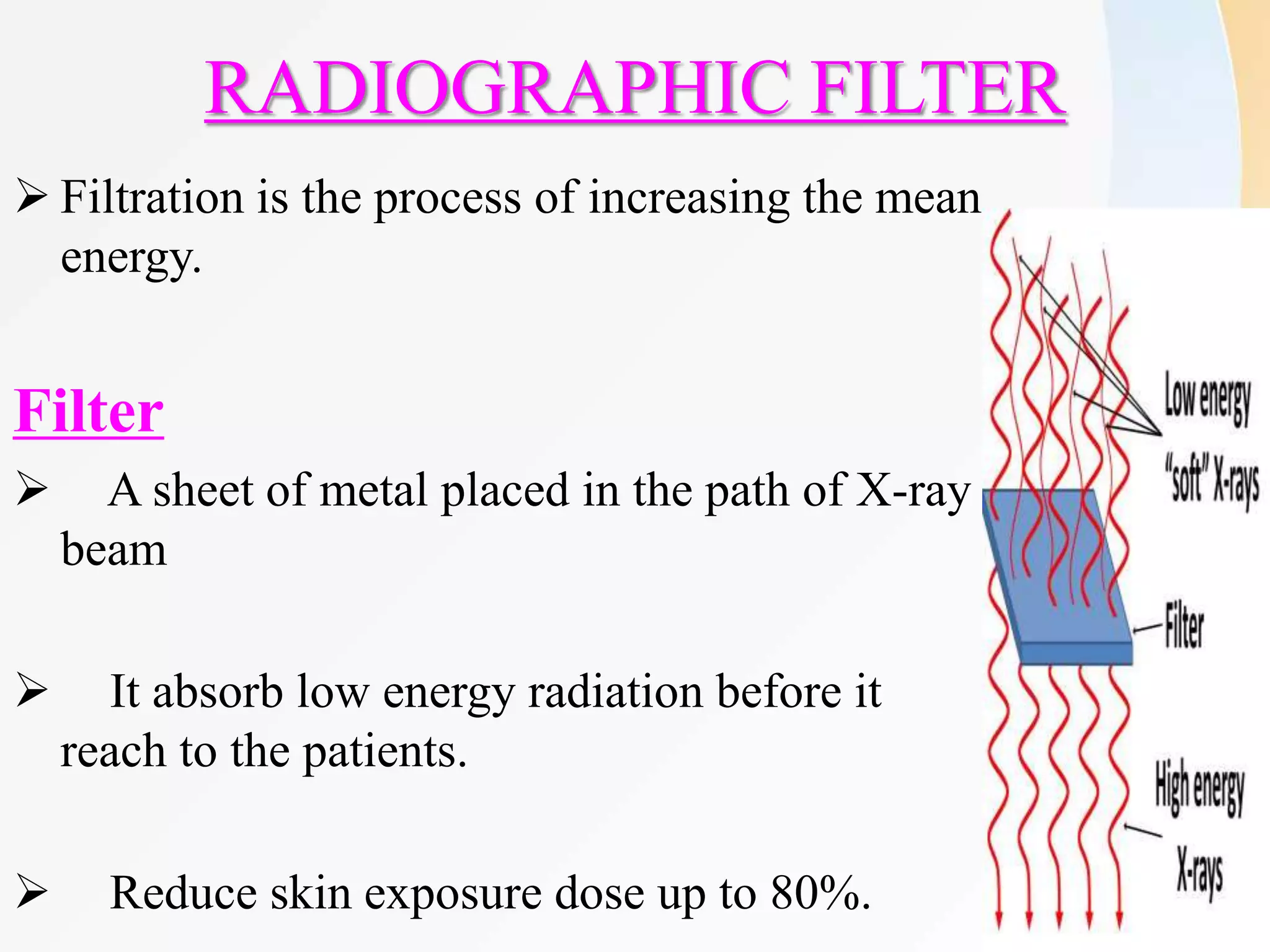 RADIOGRAPHIC FILTER

➢ Filtration is the process of increasing the mean energy.

Filter

➢ A sheet of metal placed in the path of X-ray beam

➢ It absorb low energy radiation before it reach to the patients.

➢ Reduce skin exposure dose up to 80%.

Low energy "soft" X-rays

Filter

High energy X-rays